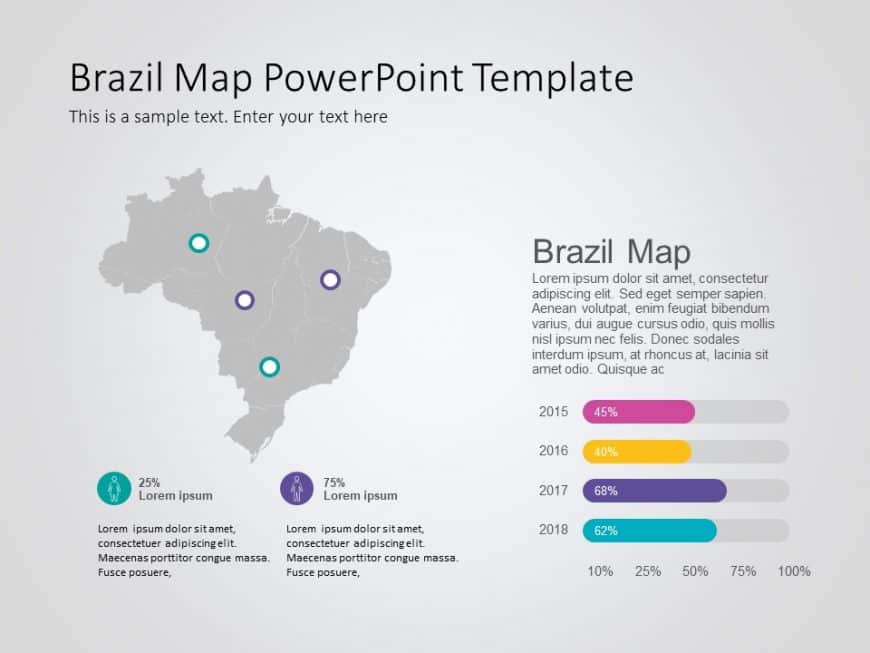 Brazil Map PowerPoint Template

This is a sample text. Enter your text here

Brazil Map

Lorem ipsum dolor sit amet, consectetur adipiscing elit. Sed eget semper sapien. Aenean volutpat, enim feugiat bibendum varius, dui augue cursus odio, quis mollis nisl ipsum nec felis. Donec sodales interdum ipsum, at rhoncus at, lacinia sit amet odio. Quisque ac

2015 45%

2016 40%

2017 68%

2018 62%

10% 25% 50% 75% 100%

25%
Lorem ipsum

Lorem ipsum dolor sit amet, consectetuer adipiscing elit. Maecenas porttitor congue massa. Fusce posuere,

75%
Lorem ipsum

Lorem ipsum dolor sit amet, consectetuer adipiscing elit. Maecenas porttitor congue massa. Fusce posuere,